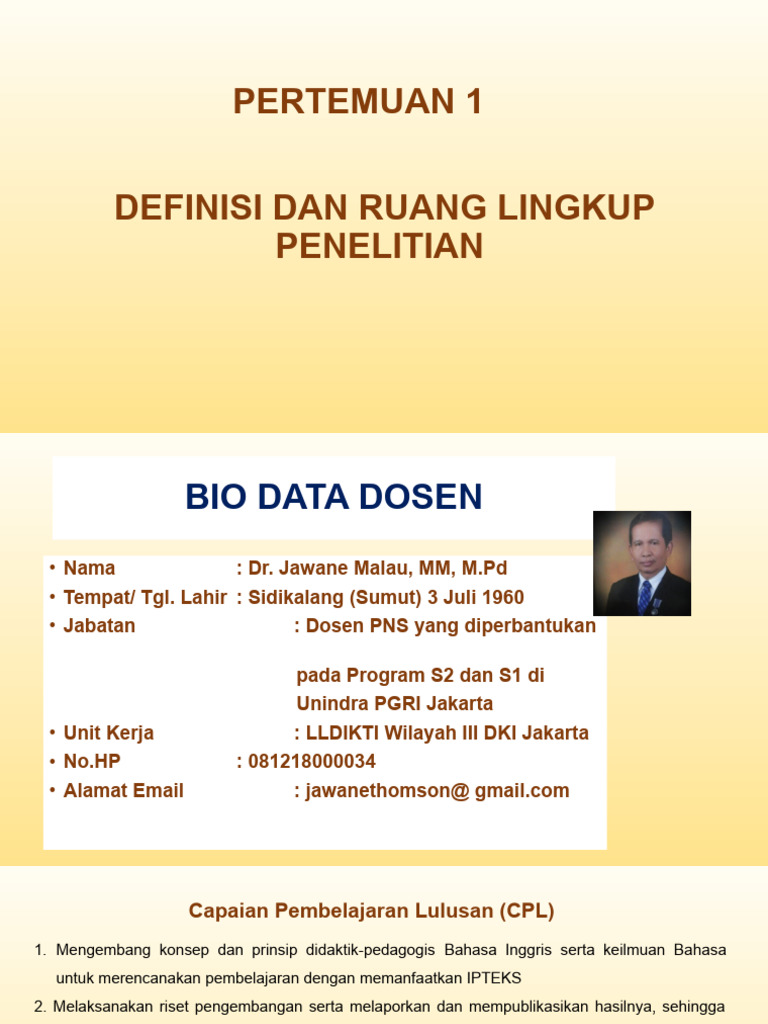 PERTEMUAN 1

DEFINISI DAN RUANG LINGKUP PENELITIAN

BIO DATA DOSEN

• Nama : Dr. Jawane Malau, MM, M.Pd
• Tempat/ Tgl. Lahir : Sidikalang (Sumut) 3 Juli 1960
• Jabatan : Dosen PNS yang diperbantukan pada Program S2 dan S1 di Unindra PGRI Jakarta
• Unit Kerja : LLDIKTI Wilayah III DKI Jakarta
• No.HP : 081218000034
• Alamat Email : jawanethomson@ gmail.com

Capaian Pembelajaran Lulusan (CPL)

1. Mengembang konsep dan prinsip didaktik-pedagogis Bahasa Inggris serta keilmuan Bahasa untuk merencanakan pembelajaran dengan memanfaatkan IPTEKS
2. Melaksanakan riset pengembangan serta melaporkan dan mempublikasikan hasilnya, sehingga